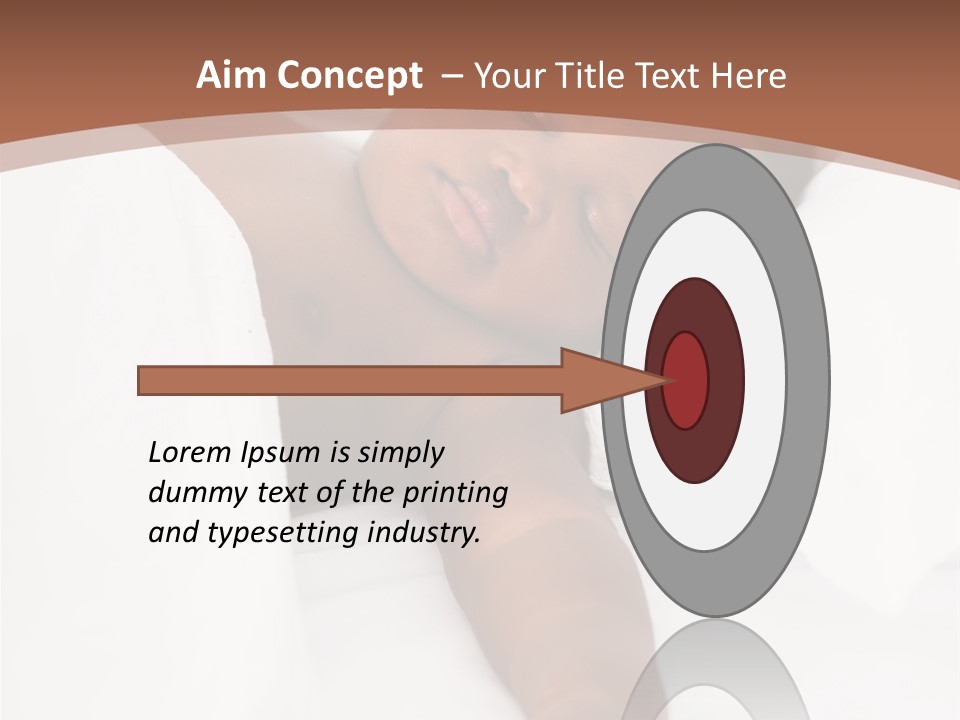 Aim Concept – Your Title Text Here

Lorem Ipsum is simply dummy text of the printing and typesetting industry.